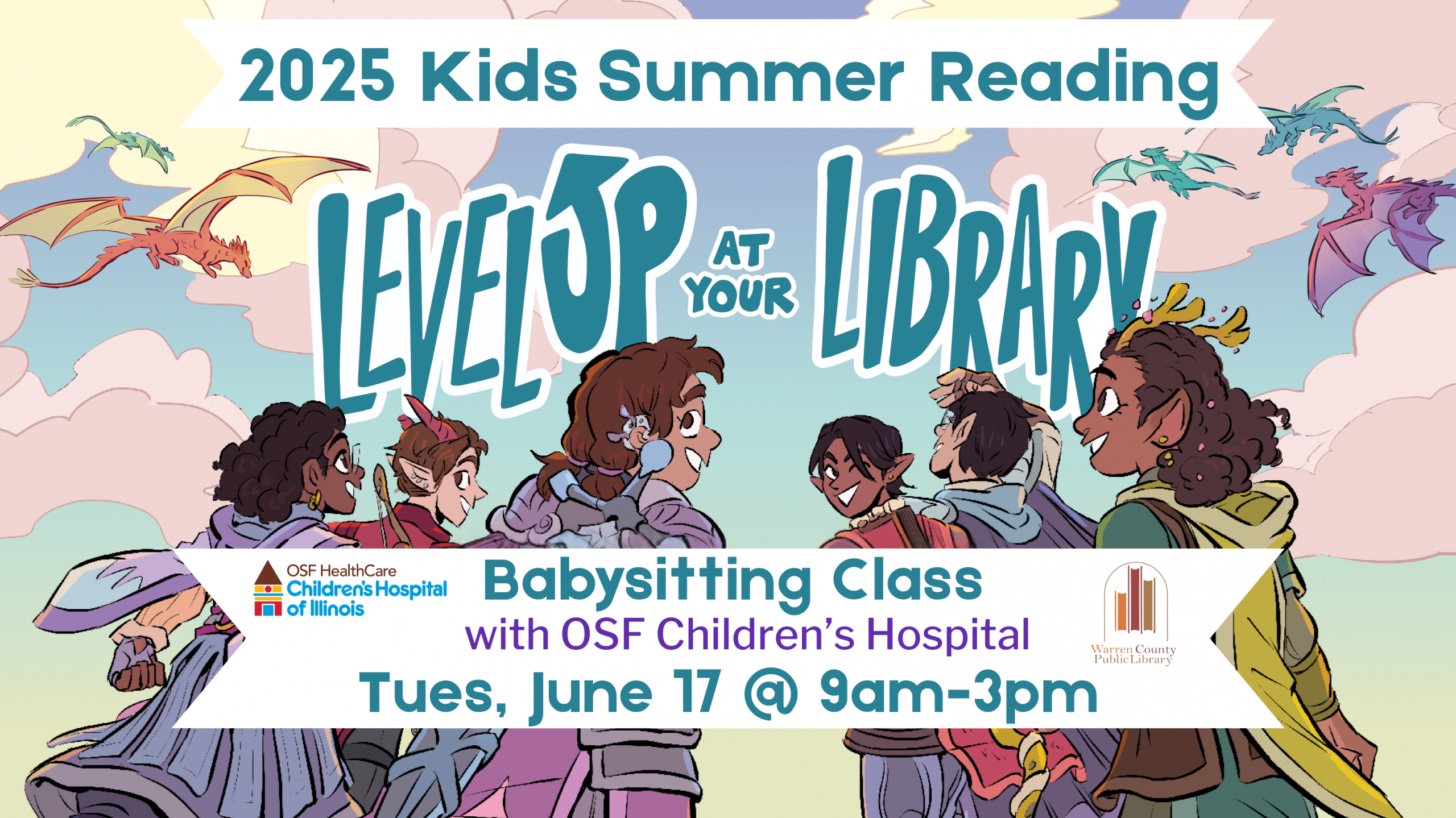 2025 Kids Summer Reading

LEVEL UP AT YOUR LIBRARY

OSF HealthCare Children's Hospital of Illinois

Babysitting Class
with OSF Children's Hospital
Tues, June 17 @ 9am-3pm

Warren County Public Library